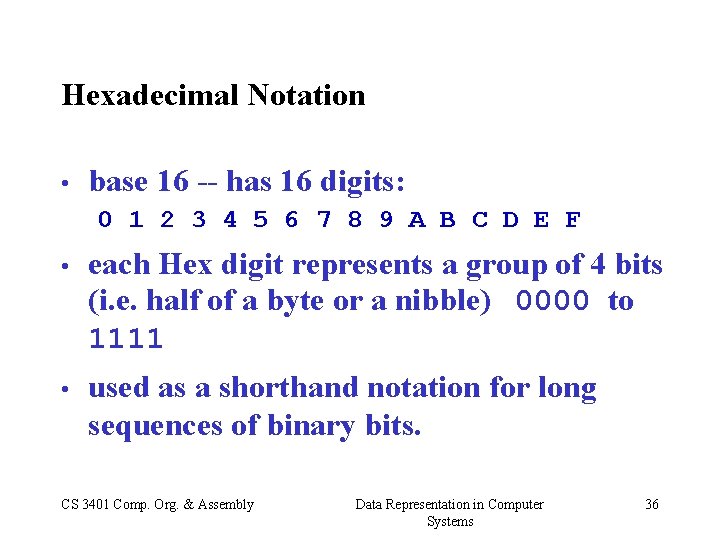 Hexadecimal Notation

• base 16 -- has 16 digits:
0 1 2 3 4 5 6 7 8 9 A B C D E F

• each Hex digit represents a group of 4 bits (i.e. half of a byte or a nibble) 0000 to 1111

• used as a shorthand notation for long sequences of binary bits.

CS 3401 Comp. Org. & Assembly

Data Representation in Computer Systems

36